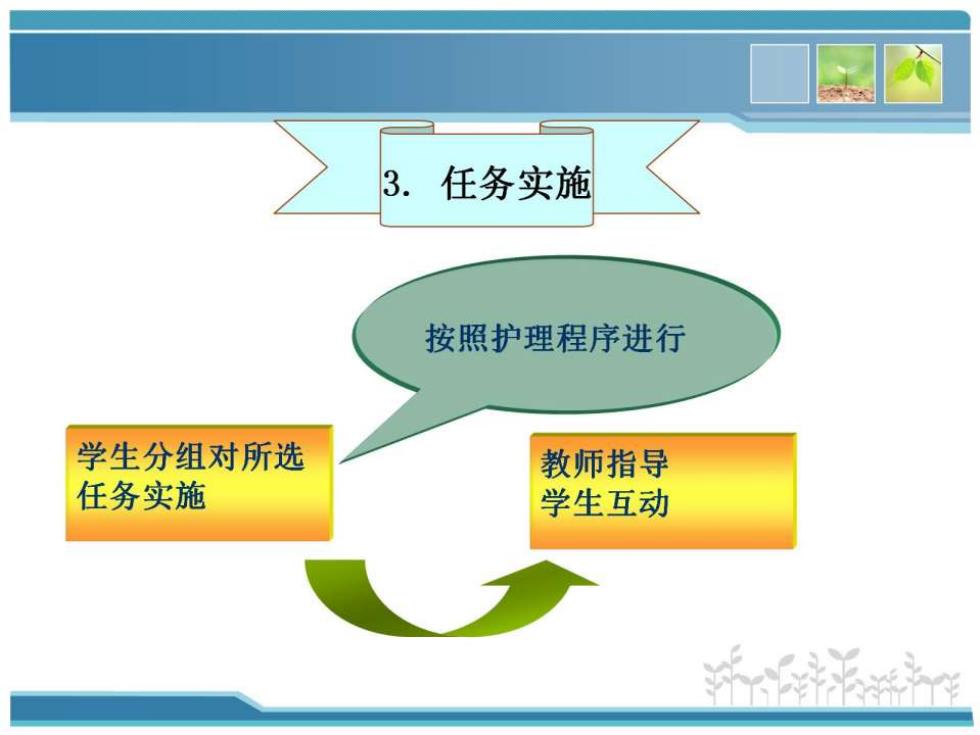 3. 任务实施

按照护理程序进行

学生分组对所选任务实施

教师指导
学生互动